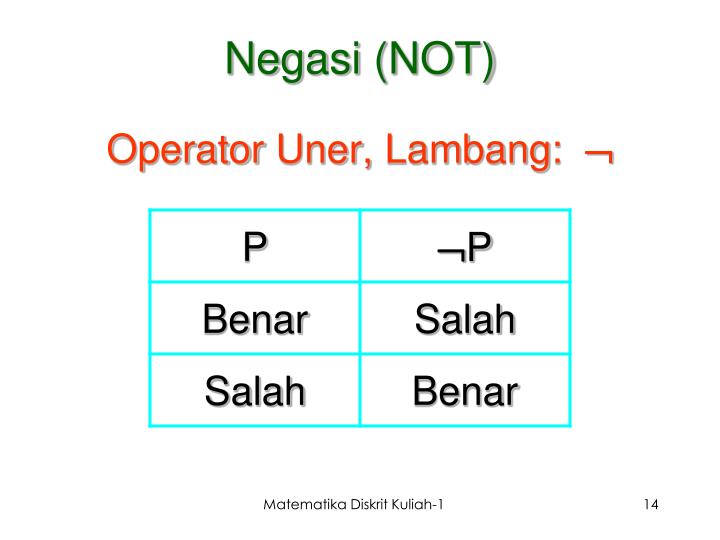 Negasi (NOT)

Operator Uner, Lambang: $\neg$

| P | $\neg$P |
|---|---|
| Benar | Salah |
| Salah | Benar |

Matematika Diskrit Kuliah-1

14